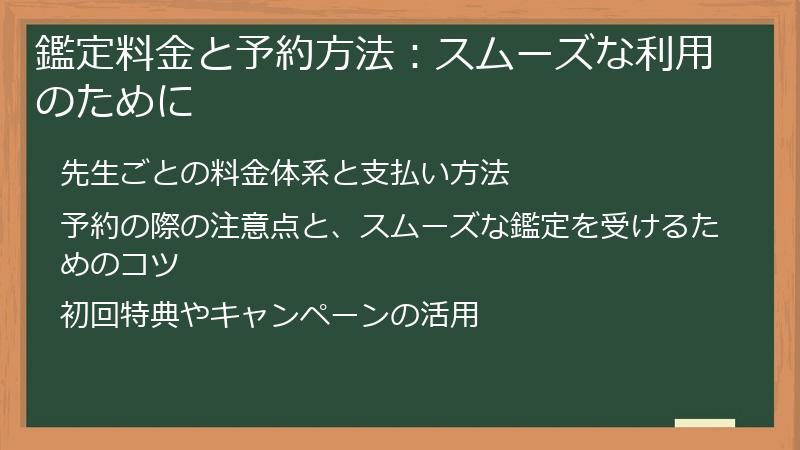 鑑定料金と予約方法：スムーズな利用のために

先生ごとの料金体系と支払い方法

予約の際の注意点と、スムーズな鑑定を受けるためのコツ

初回特典やキャンペーンの活用